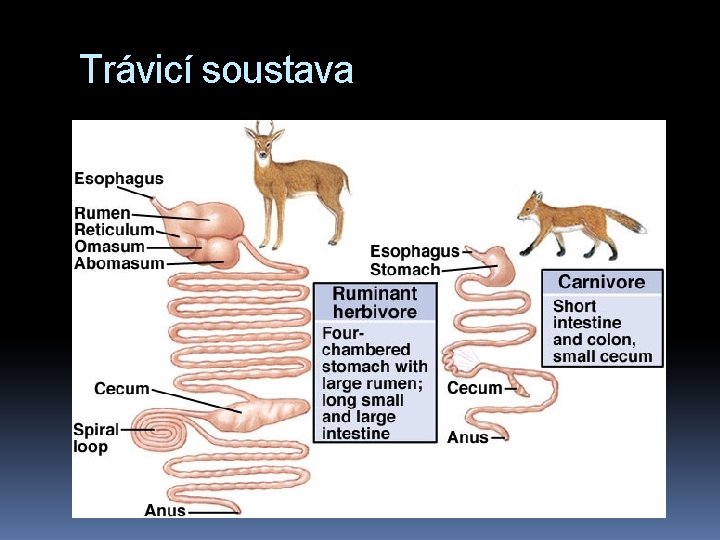 Trávicí soustava

Esophagus
Rumen
Reticulum
Omasum
Abomasum
Cecum
Spiral loop
Anus

Ruminant herbivore

Four-chambered stomach with large rumen; long small and large intestine

Esophagus
Stomach
Cecum
Anus

Carnivore

Short intestine and colon, small cecum